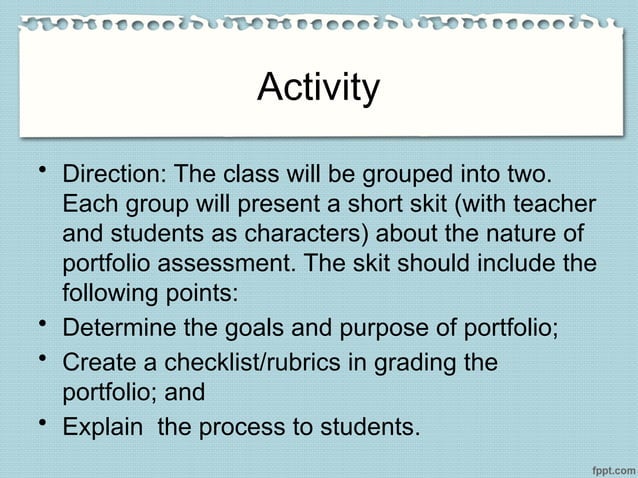 Activity

• Direction: The class will be grouped into two. Each group will present a short skit (with teacher and students as characters) about the nature of portfolio assessment. The skit should include the following points:
• Determine the goals and purpose of portfolio;
• Create a checklist/rubrics in grading the portfolio; and
• Explain  the process to students.

fppt.com